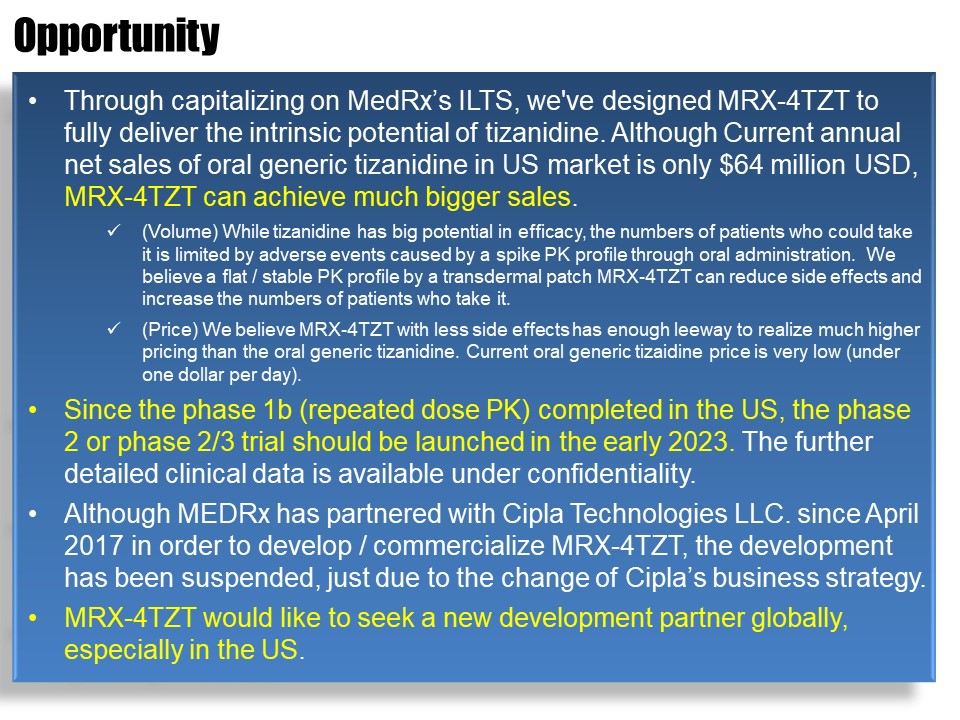 Opportunity

• Through capitalizing on MedRx's ILTS, we've designed MRX-4TZT to fully deliver the intrinsic potential of tizanidine. Although Current annual net sales of oral generic tizanidine in US market is only $64 million USD, MRX-4TZT can achieve much bigger sales.

✓ (Volume) While tizanidine has big potential in efficacy, the numbers of patients who could take it is limited by adverse events caused by a spike PK profile through oral administration. We believe a flat / stable PK profile by a transdermal patch MRX-4TZT can reduce side effects and increase the numbers of patients who take it.

✓ (Price) We believe MRX-4TZT with less side effects has enough leeway to realize much higher pricing than the oral generic tizanidine. Current oral generic tizaidine price is very low (under one dollar per day).

• Since the phase 1b (repeated dose PK) completed in the US, the phase 2 or phase 2/3 trial should be launched in the early 2023. The further detailed clinical data is available under confidentiality.

• Although MEDRx has partnered with Cipla Technologies LLC. since April 2017 in order to develop / commercialize MRX-4TZT, the development has been suspended, just due to the change of Cipla's business strategy.

• MRX-4TZT would like to seek a new development partner globally, especially in the US.